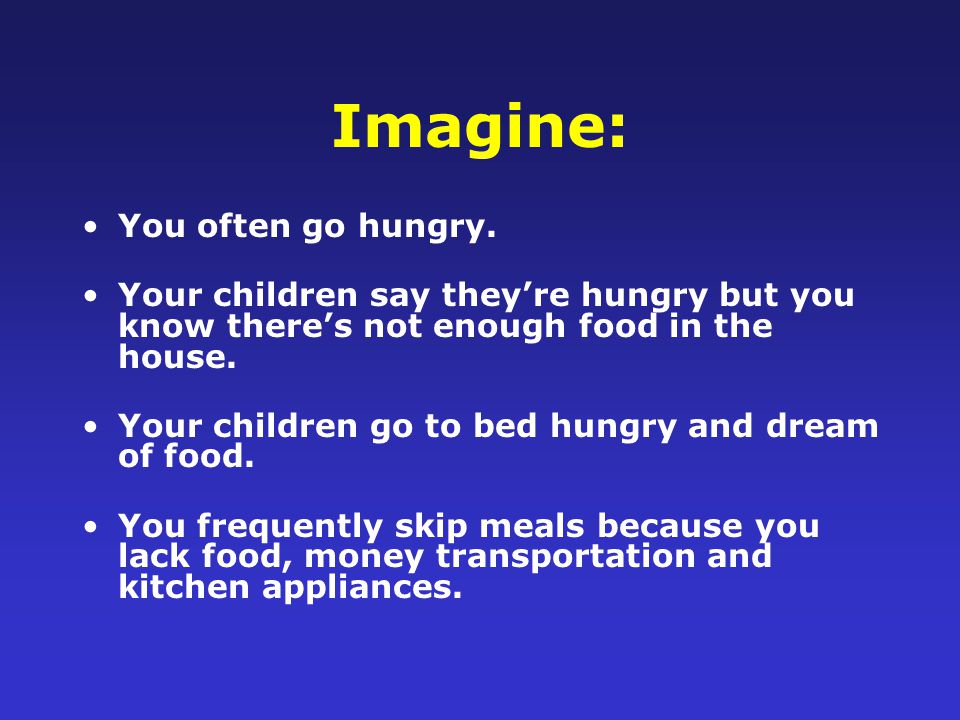 Imagine:

• You often go hungry.

• Your children say they’re hungry but you know there’s not enough food in the house.

• Your children go to bed hungry and dream of food.

• You frequently skip meals because you lack food, money transportation and kitchen appliances.